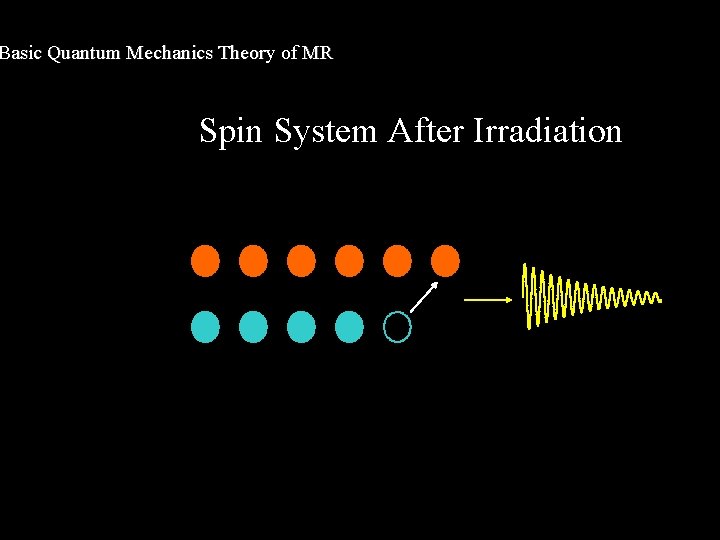 Basic Quantum Mechanics Theory of MR

Spin System After Irradiation